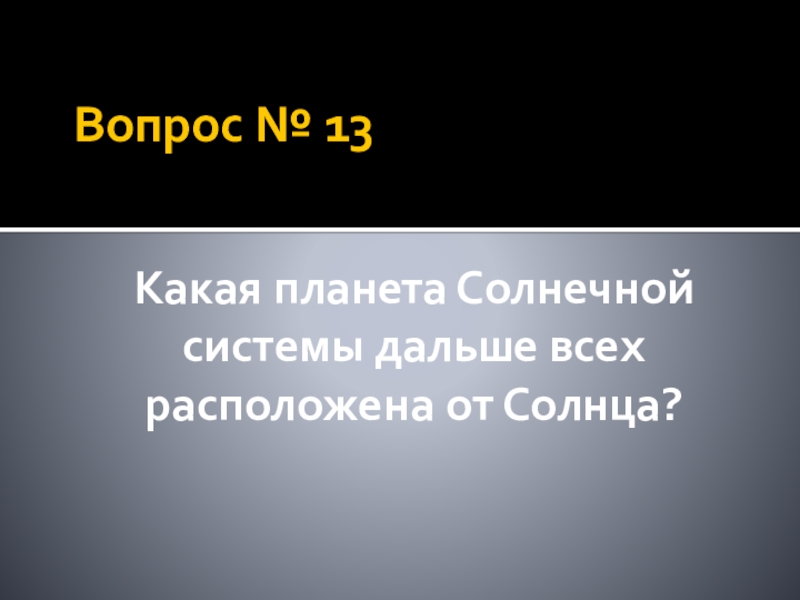 Вопрос № 13

Какая планета Солнечной системы дальше всех расположена от Солнца?